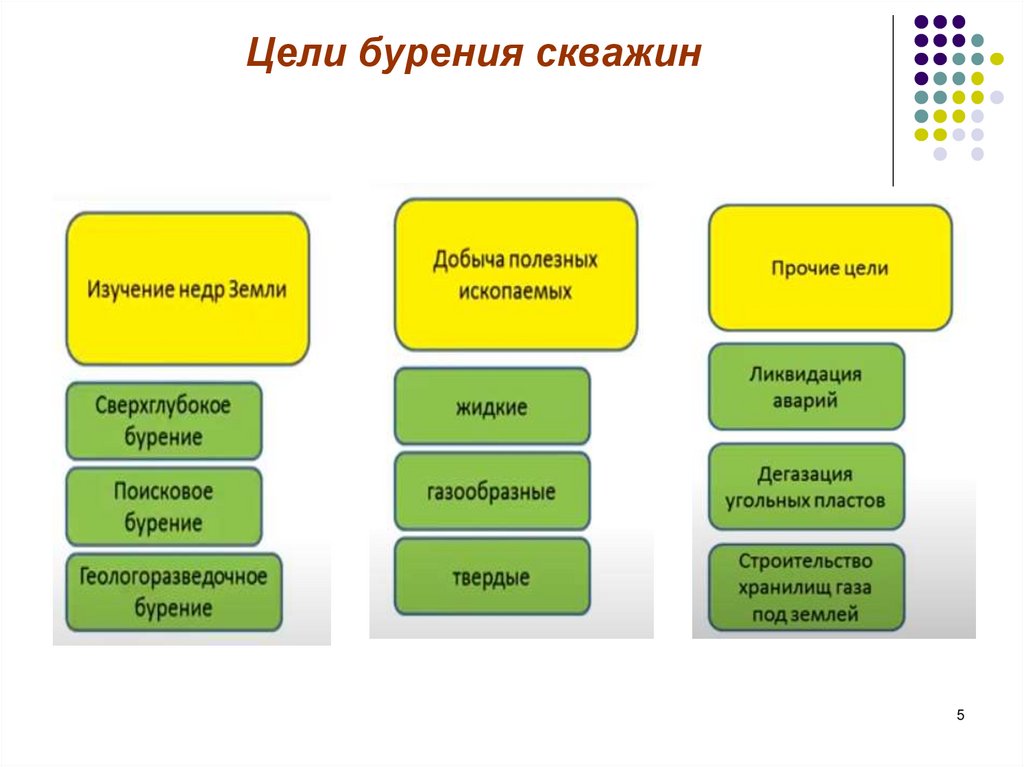 Цели бурения скважин

Изучение недр Земли

Сверхглубокое бурение

Поисковое бурение

Геологоразведочное бурение

Добыча полезных ископаемых

жидкие

газообразные

твердые

Прочие цели

Ликвидация аварий

Дегазация угольных пластов

Строительство хранилищ газа под землей

5